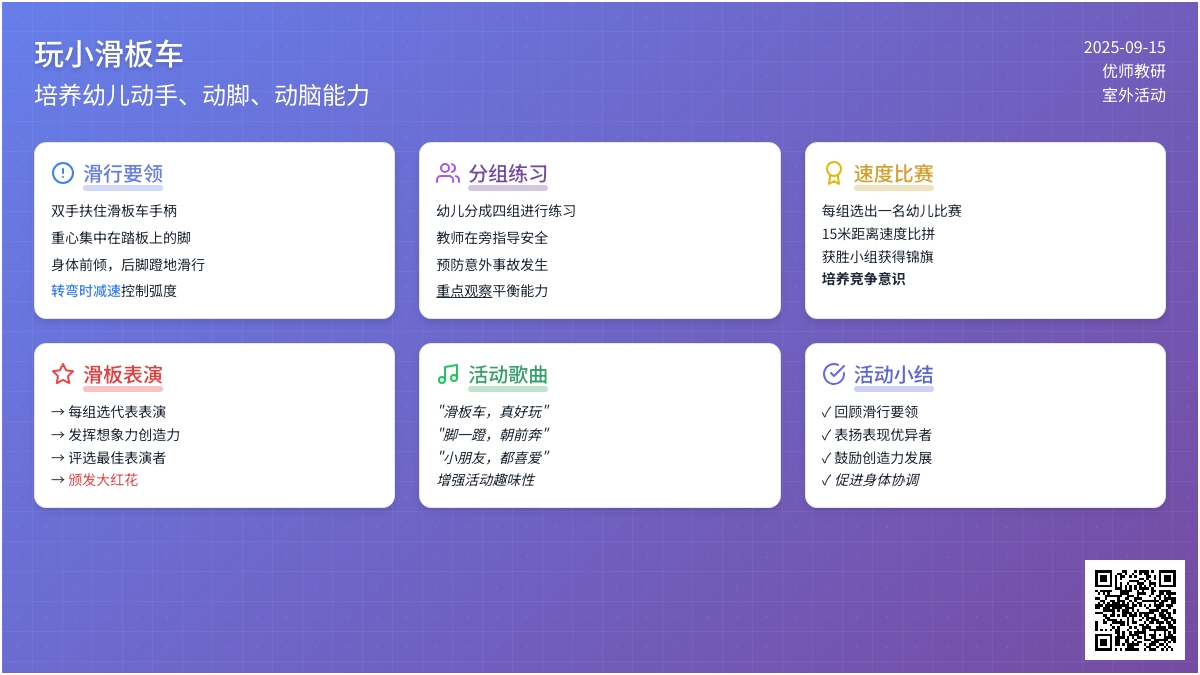 玩小滑板车
培养幼儿动手、动脚、动脑能力

2025-09-15
优师教研
室外活动

滑行要领
双手扶住滑板车手柄
重心集中在踏板上的脚
身体前倾，后脚蹬地滑行
转弯时减速控制弧度

分组练习
幼儿分成四组进行练习
教师在旁指导安全
预防意外事故发生
重点观察平衡能力

速度比赛
每组选出一名幼儿比赛
15米距离速度比拼
获胜小组获得锦旗
培养竞争意识

滑板表演
→ 每组选代表表演
→ 发挥想象力创造力
→ 评选最佳表演者
→ 颁发大红花

活动歌曲
"滑板车，真好玩"
"脚一蹬，朝前奔"
"小朋友，都喜爱"
增强活动趣味性

活动小结
✓ 回顾滑行要领
✓ 表扬表现优异者
✓ 鼓励创造力发展
✓ 促进身体协调